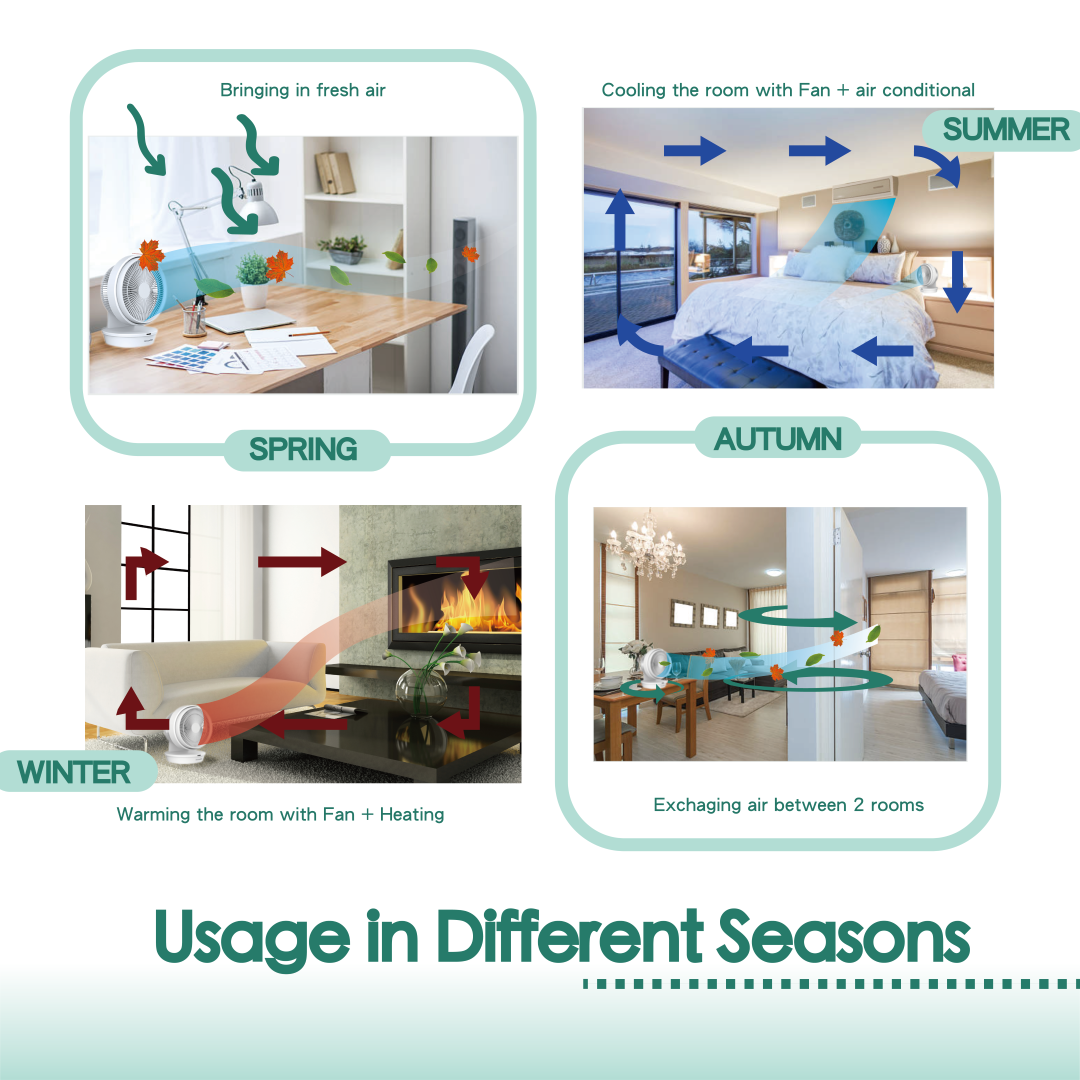 Bringing in fresh air

SPRING

Cooling the room with Fan + air conditional

SUMMER

WINTER

Warming the room with Fan + Heating

AUTUMN

Exchaging air between 2 rooms

Usage in Different Seasons